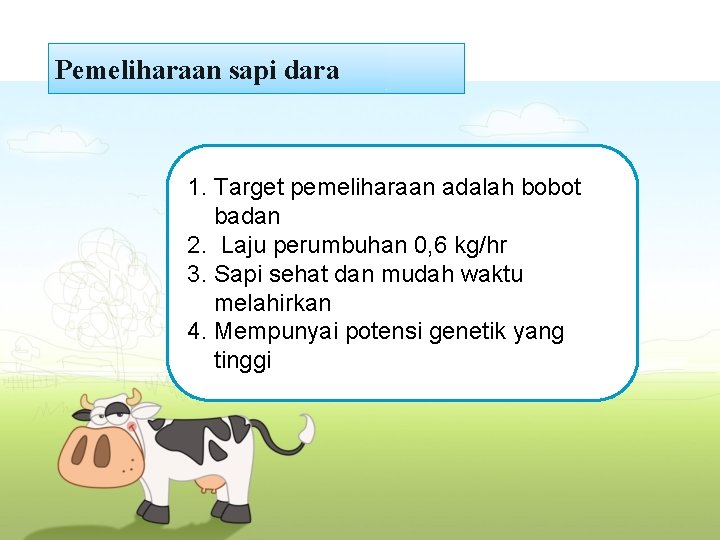 Pemeliharaan sapi dara

1. Target pemeliharaan adalah bobot badan
2. Laju perumbuhan 0,6 kg/hr
3. Sapi sehat dan mudah waktu melahirkan
4. Mempunyai potensi genetik yang tinggi